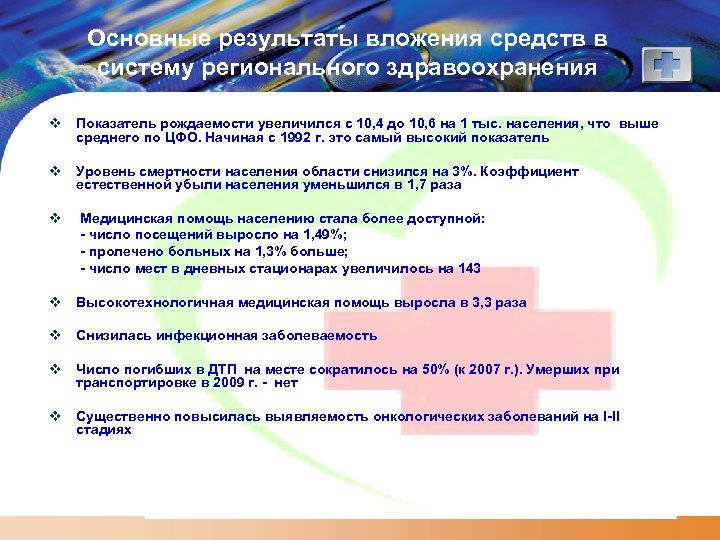 Основные результаты вложения средств в систему регионального здравоохранения

❖ Показатель рождаемости увеличился с 10,4 до 10,6 на 1 тыс. населения, что выше среднего по ЦФО. Начиная с 1992 г. это самый высокий показатель

❖ Уровень смертности населения области снизился на 3%. Коэффициент естественной убыли населения уменьшился в 1,7 раза

❖ Медицинская помощь населению стала более доступной:
- число посещений выросло на 1,49%;
- пролечено больных на 1,3% больше;
- число мест в дневных стационарах увеличилось на 143

❖ Высокотехнологичная медицинская помощь выросла в 3,3 раза

❖ Снизилась инфекционная заболеваемость

❖ Число погибших в ДТП на месте сократилось на 50% (к 2007 г.). Умерших при транспортировке в 2009 г. - нет

❖ Существенно повысилась выявляемость онкологических заболеваний на I-II стадиях